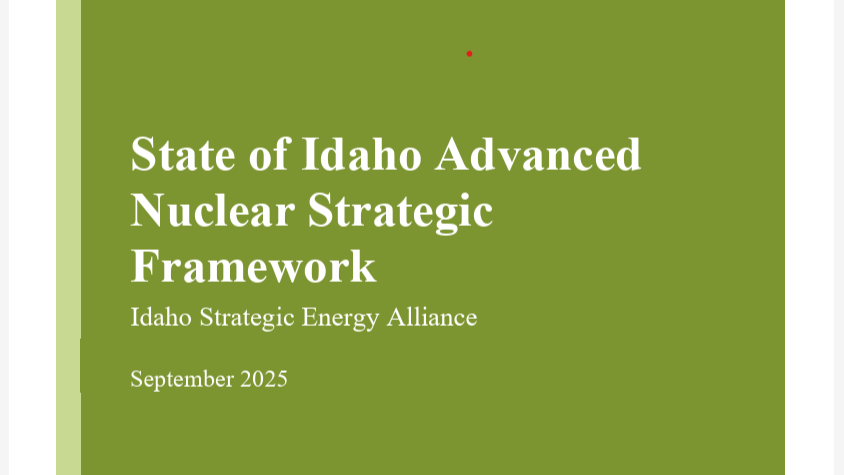 State of Idaho Advanced Nuclear Strategic Framework

Idaho Strategic Energy Alliance

September 2025